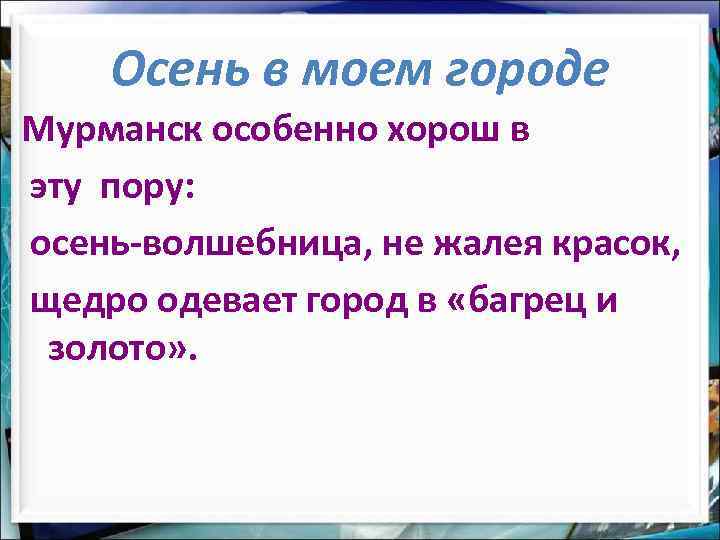 Осень в моем городе

Мурманск особенно хорош в эту пору:

осень-волшебница, не жалея красок,

щедро одевает город в «багрец и золото».